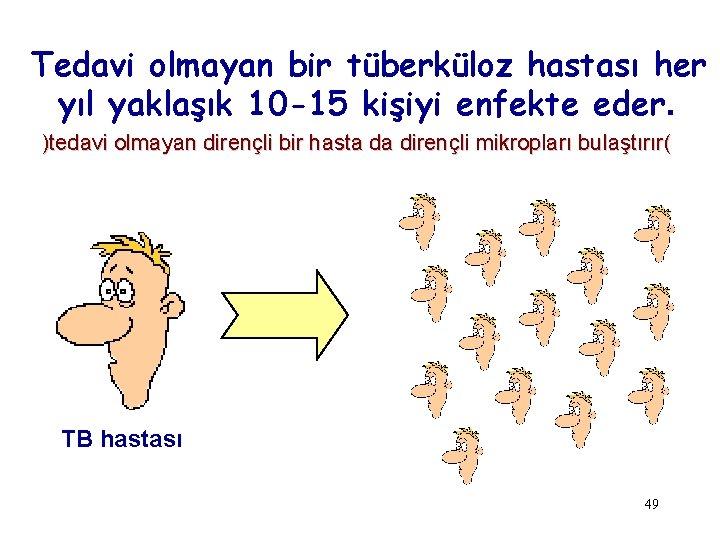 Tedavi olmayan bir tüberküloz hastası her yıl yaklaşık 10-15 kişiyi enfekte eder.

)tedavi olmayan dirençli bir hasta da dirençli mikropları bulaştırır(

TB hastası

49